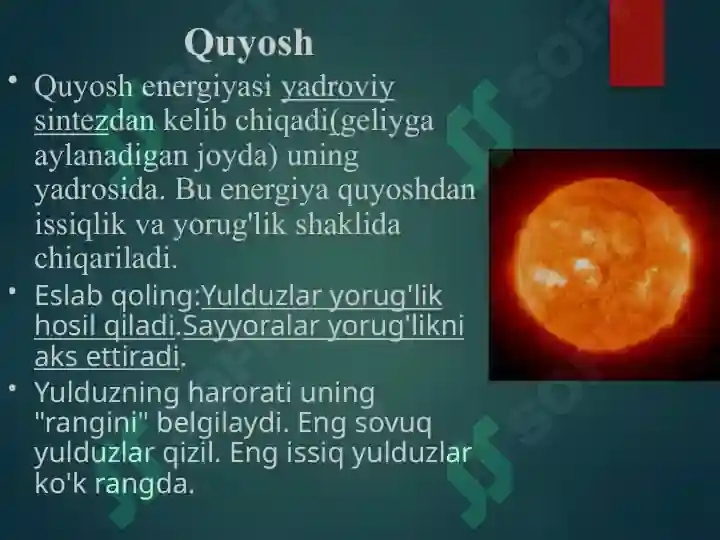 Quyosh

• Quyosh energiyasi yadroviy sintezdan kelib chiqadi(geliyga aylanadigan joyda) uning yadrosida. Bu energiya quyoshdan issiqlik va yorug'lik shaklida chiqariladi.

• Eslab qoling:Yulduzlar yorug'lik hosil qiladi.Sayyoralar yorug'likni aks ettiradi.

• Yulduzning harorati uning "rangini" belgilaydi. Eng sovuq yulduzlar qizil. Eng issiq yulduzlar ko'k rangda.